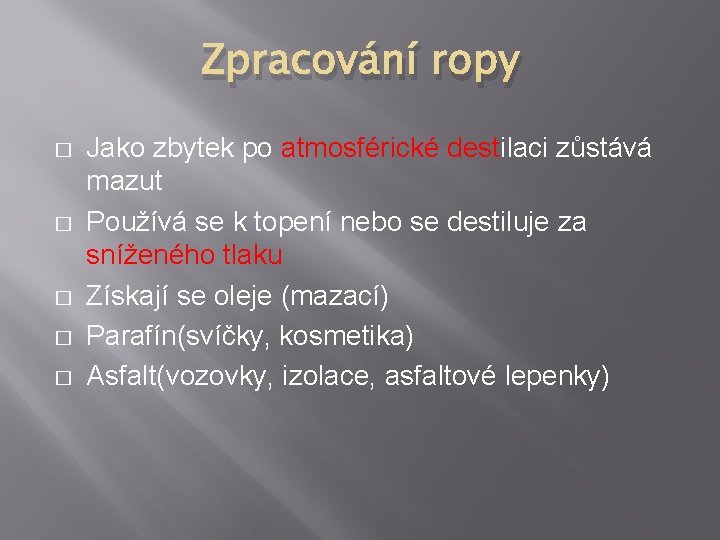 Zpracování ropy

□ Jako zbytek po atmosférické destilaci zůstává mazut
□ Používá se k topení nebo se destiluje za sníženého tlaku
□ Získají se oleje (mazací)
□ Parafín(svíčky, kosmetika)
□ Asfalt(vozovky, izolace, asfaltové lepenky)